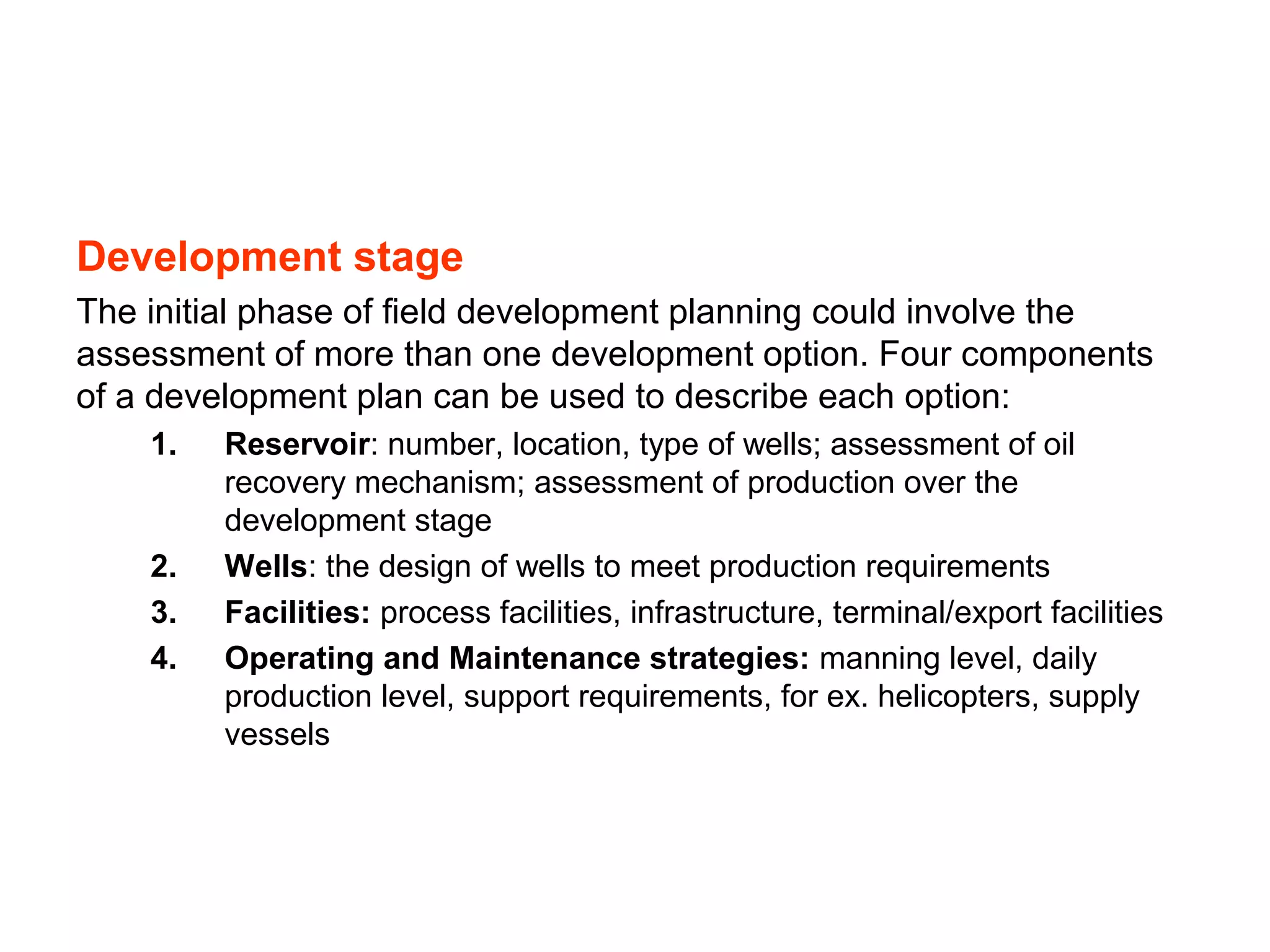 Development stage

The initial phase of field development planning could involve the assessment of more than one development option. Four components of a development plan can be used to describe each option:

1. Reservoir: number, location, type of wells; assessment of oil recovery mechanism; assessment of production over the development stage
2. Wells: the design of wells to meet production requirements
3. Facilities: process facilities, infrastructure, terminal/export facilities
4. Operating and Maintenance strategies: manning level, daily production level, support requirements, for ex. helicopters, supply vessels